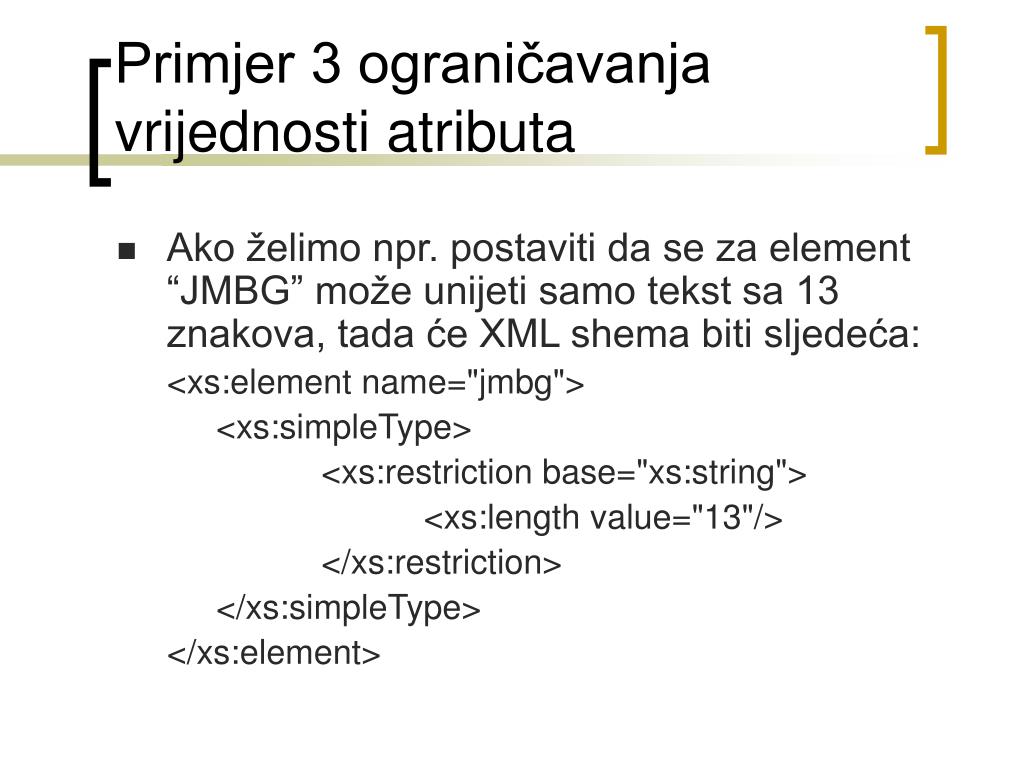 Primjer 3 ograničavanja vrijednosti atributa

Ako želimo npr. postaviti da se za element “JMBG” može unijeti samo tekst sa 13 znakova, tada će XML shema biti sljedeća:

<xs:element name="jmbg">
<xs:simpleType>
<xs:restriction base="xs:string">
<xs:length value="13"/>
</xs:restriction>
</xs:simpleType>
</xs:element>